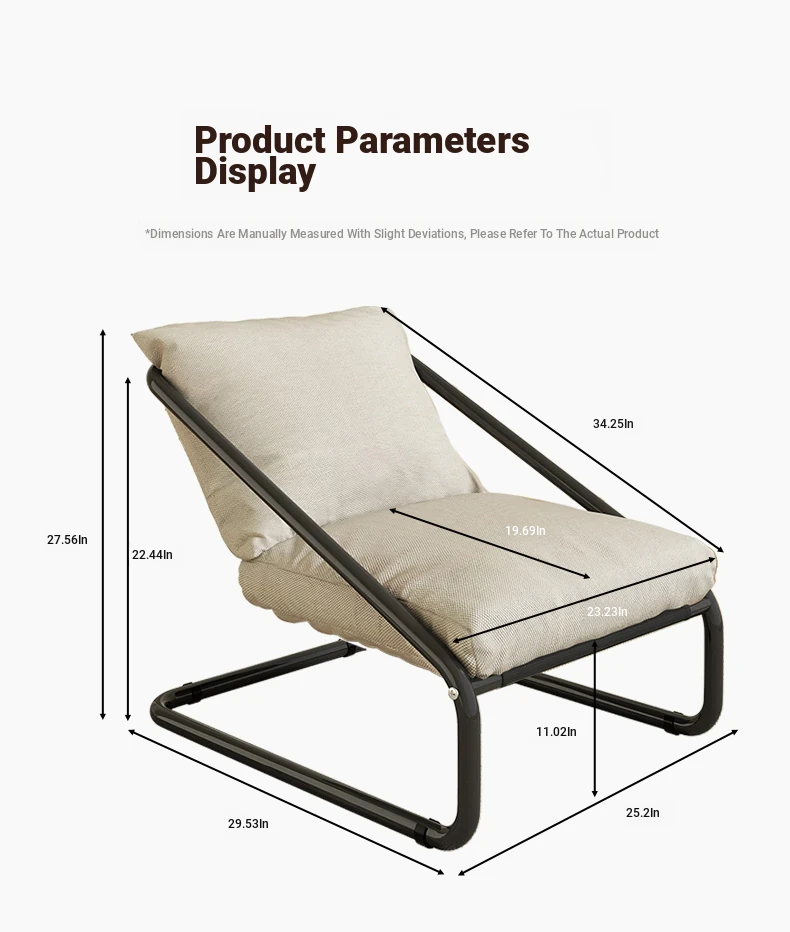 Product Parameters Display

*Dimensions Are Manually Measured With Slight Deviations, Please Refer To The Actual Product

34.25In

27.56In

22.44In

19.69In

23.23In

11.02In

29.53In

25.2In